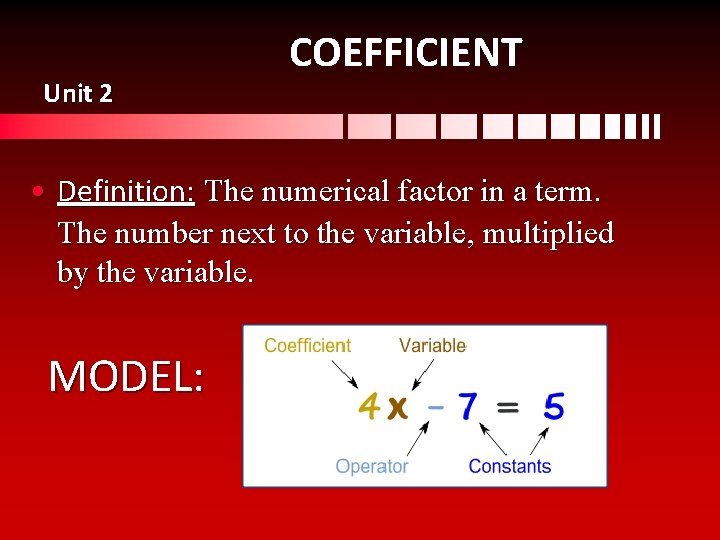 COEFFICIENT

Unit 2

• Definition: The numerical factor in a term. The number next to the variable, multiplied by the variable.

MODEL:

Coefficient

Variable

$4x - 7 = 5$

Operator

Constants